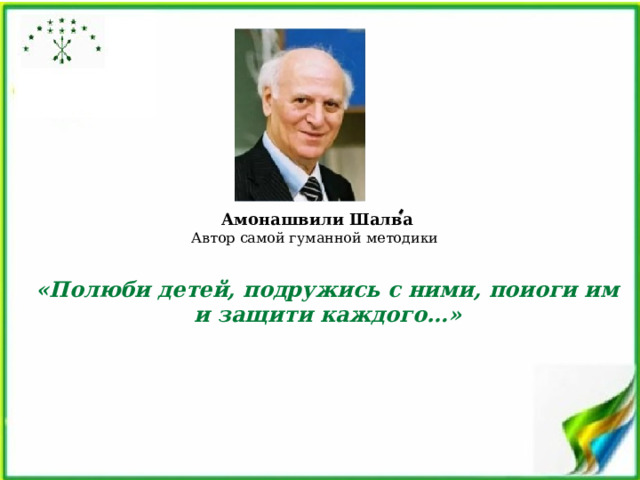 Амонашвили Шалва́
Автор самой гуманной методики

«Полюби детей, подружись с ними, поиоги им и защити каждого...»